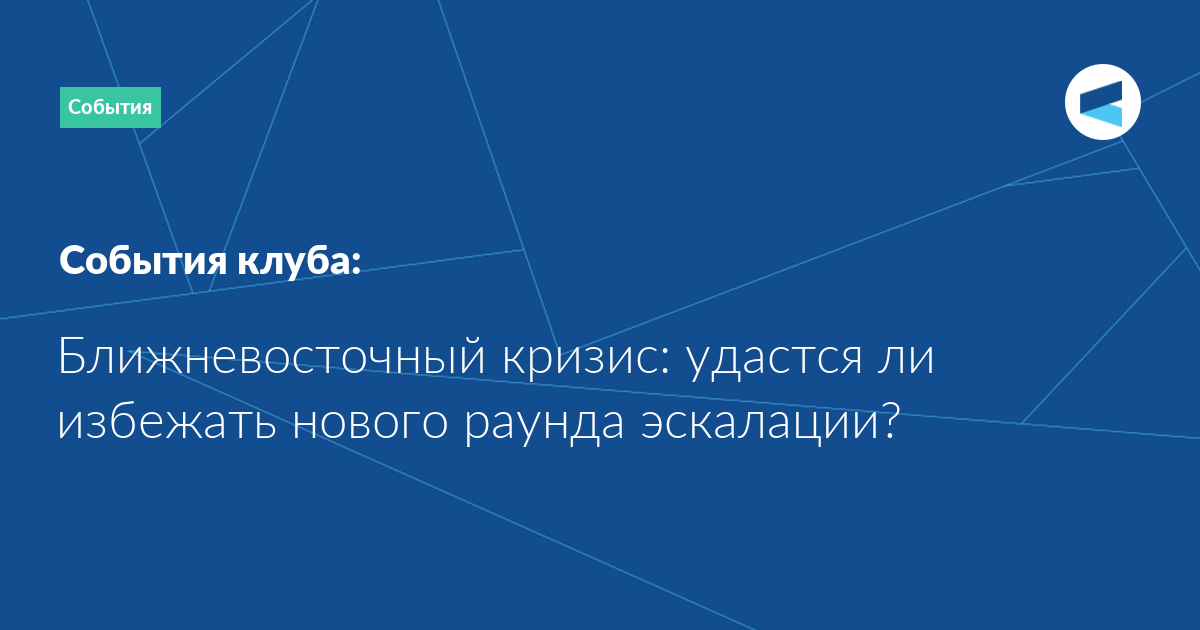 События

События клуба:

Ближневосточный кризис: удастся ли избежать нового раунда эскалации?